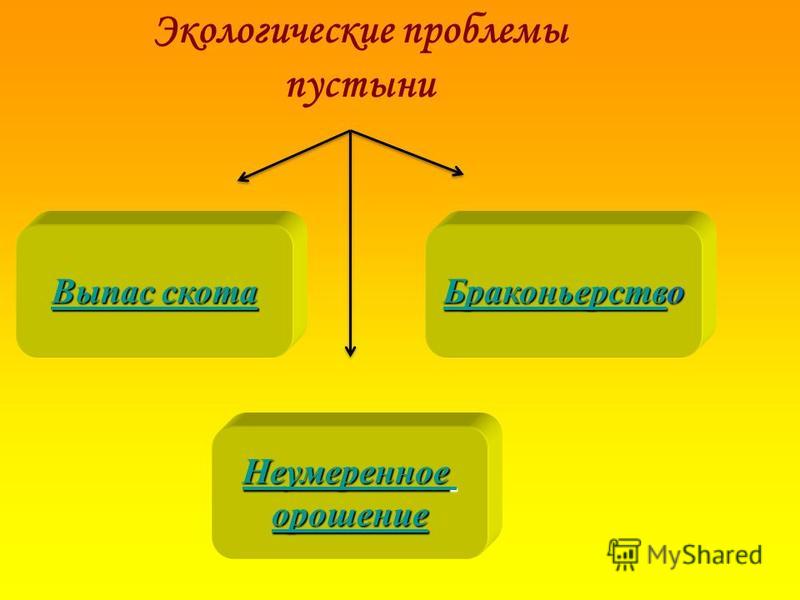 Экологические проблемы пустыни

Выпас скота

Браконьерство

Неумеренное орошение

MyShared